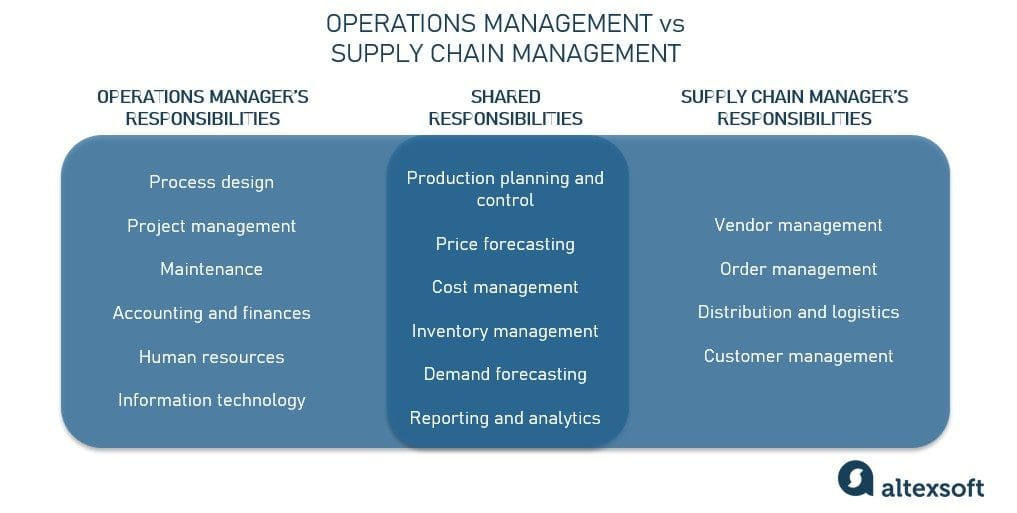 OPERATIONS MANAGEMENT vs
SUPPLY CHAIN MANAGEMENT

OPERATIONS MANAGER'S RESPONSIBILITIES

Process design

Project management

Maintenance

Accounting and finances

Human resources

Information technology

SHARED RESPONSIBILITIES

Production planning and control

Price forecasting

Cost management

Inventory management

Demand forecasting

Reporting and analytics

SUPPLY CHAIN MANAGER'S RESPONSIBILITIES

Vendor management

Order management

Distribution and logistics

Customer management

altexsoft